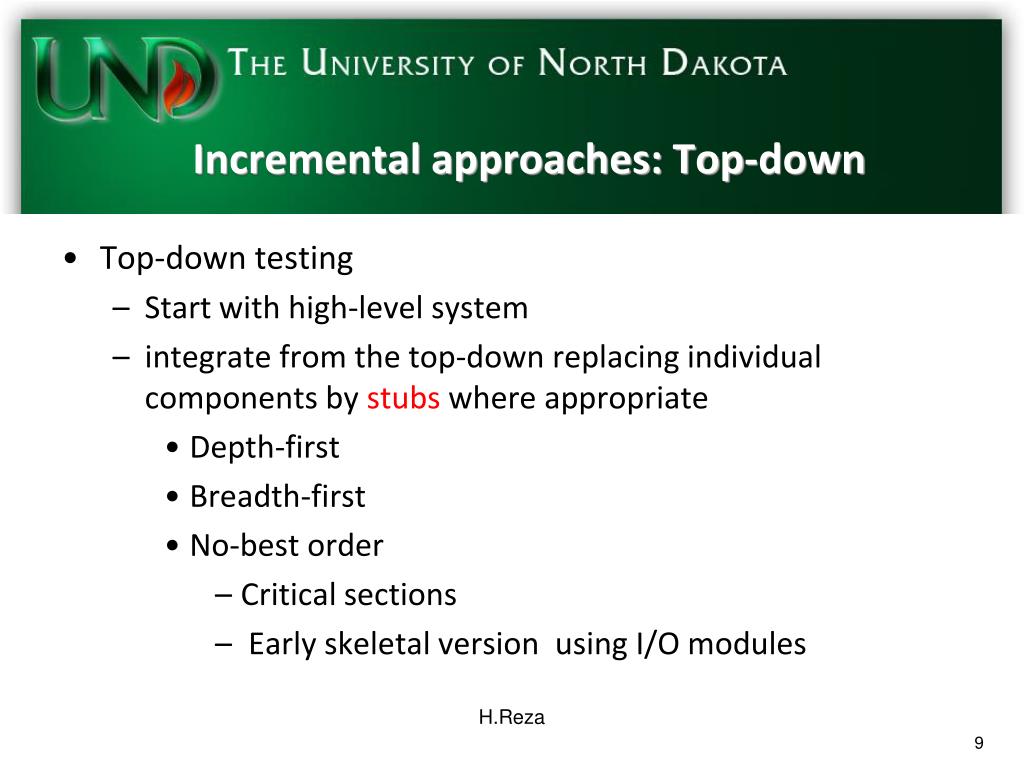 UND THE UNIVERSITY OF NORTH DAKOTA

Incremental approaches: Top-down

• Top-down testing
– Start with high-level system
– integrate from the top-down replacing individual components by stubs where appropriate
• Depth-first
• Breadth-first
• No-best order
– Critical sections
– Early skeletal version using I/O modules

H.Reza

9